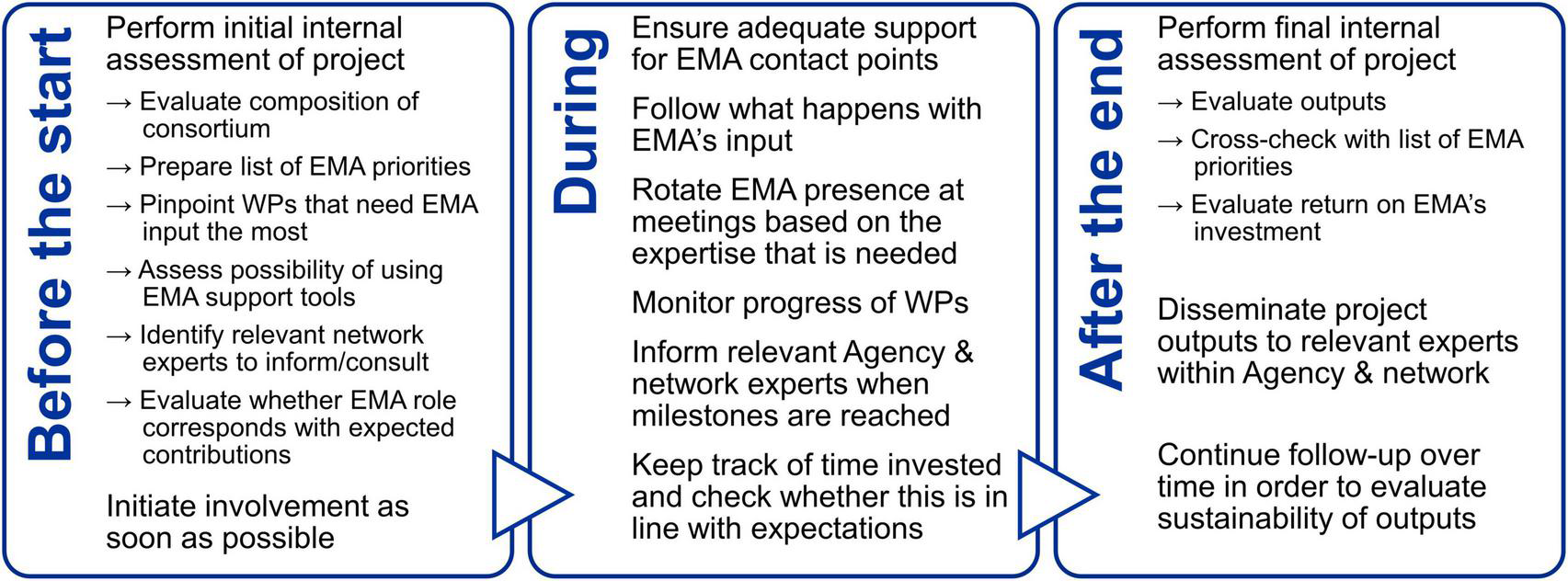 Before the start

Perform initial internal assessment of project

→ Evaluate composition of consortium

→ Prepare list of EMA priorities

→ Pinpoint WPs that need EMA input the most

→ Assess possibility of using EMA support tools

→ Identify relevant network experts to inform/consult

→ Evaluate whether EMA role corresponds with expected contributions

Initiate involvement as soon as possible

During

Ensure adequate support for EMA contact points

Follow what happens with EMA's input

Rotate EMA presence at meetings based on the expertise that is needed

Monitor progress of WPs

Inform relevant Agency & network experts when milestones are reached

Keep track of time invested and check whether this is in line with expectations

After the end

Perform final internal assessment of project

→ Evaluate outputs

→ Cross-check with list of EMA priorities

→ Evaluate return on EMA's investment

Disseminate project outputs to relevant experts within Agency & network

Continue follow-up over time in order to evaluate sustainability of outputs